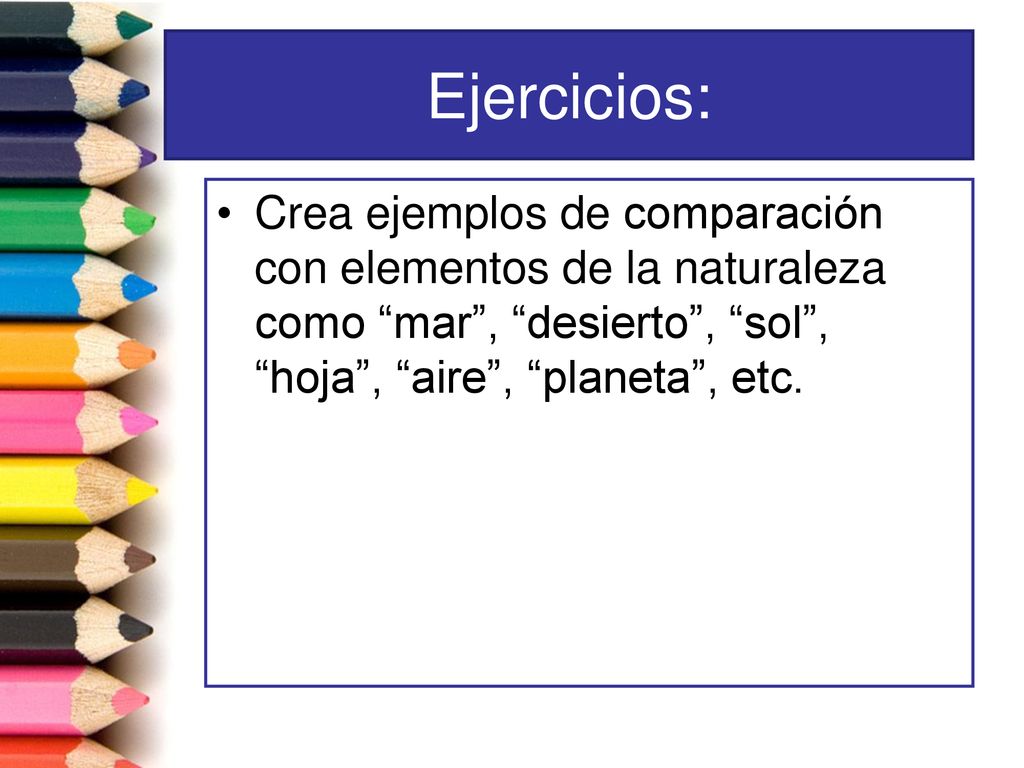 Ejercicios:

• Crea ejemplos de comparación con elementos de la naturaleza como “mar”, “desierto”, “sol”, “hoja”, “aire”, “planeta”, etc.